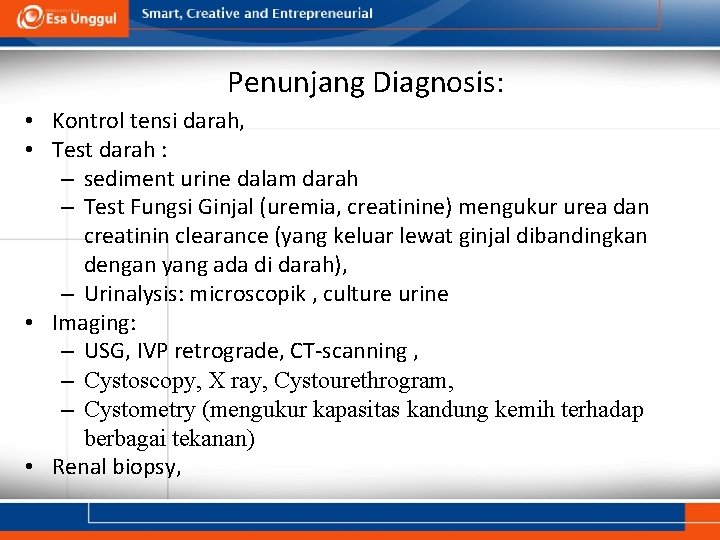 Esa Unggul
Smart, Creative and Entrepreneurial

Penunjang Diagnosis:

• Kontrol tensi darah,
• Test darah :
– sediment urine dalam darah
– Test Fungsi Ginjal (uremia, creatinine) mengukur urea dan creatinin clearance (yang keluar lewat ginjal dibandingkan dengan yang ada di darah),
– Urinalysis: microscopik , culture urine
• Imaging:
– USG, IVP retrograde, CT-scanning ,
– Cystoscopy, X ray, Cystourethrogram,
– Cystometry (mengukur kapasitas kandung kemih terhadap berbagai tekanan)
• Renal biopsy,